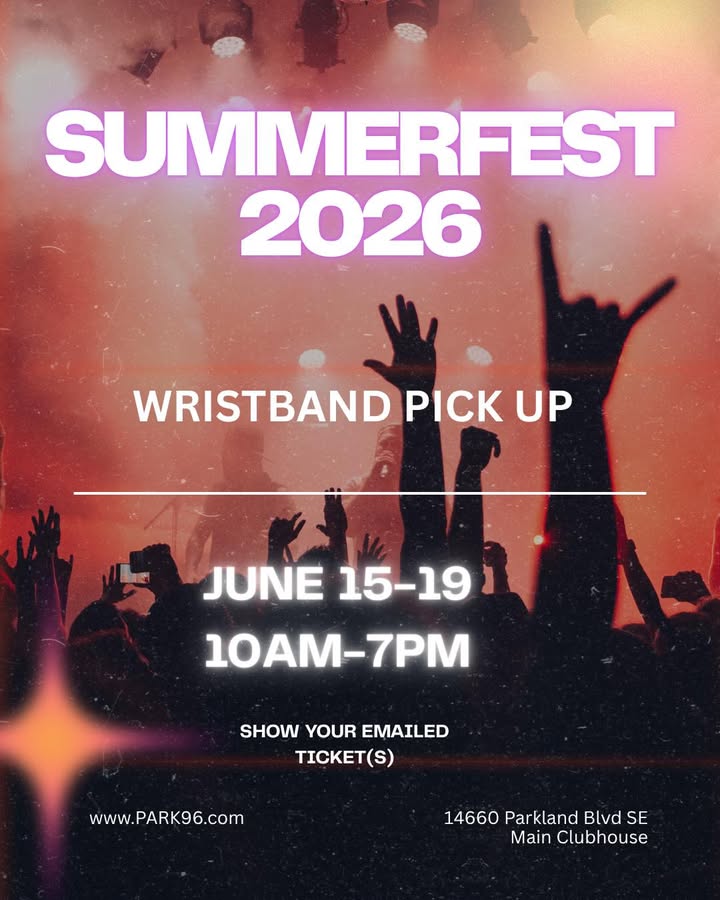 SUMMERFEST 2026

WRISTBAND PICK UP

JUNE 15-19
10AM-7PM

SHOW YOUR EMAILED TICKET(S)

www.PARK96.com

14660 Parkland Blvd SE
Main Clubhouse